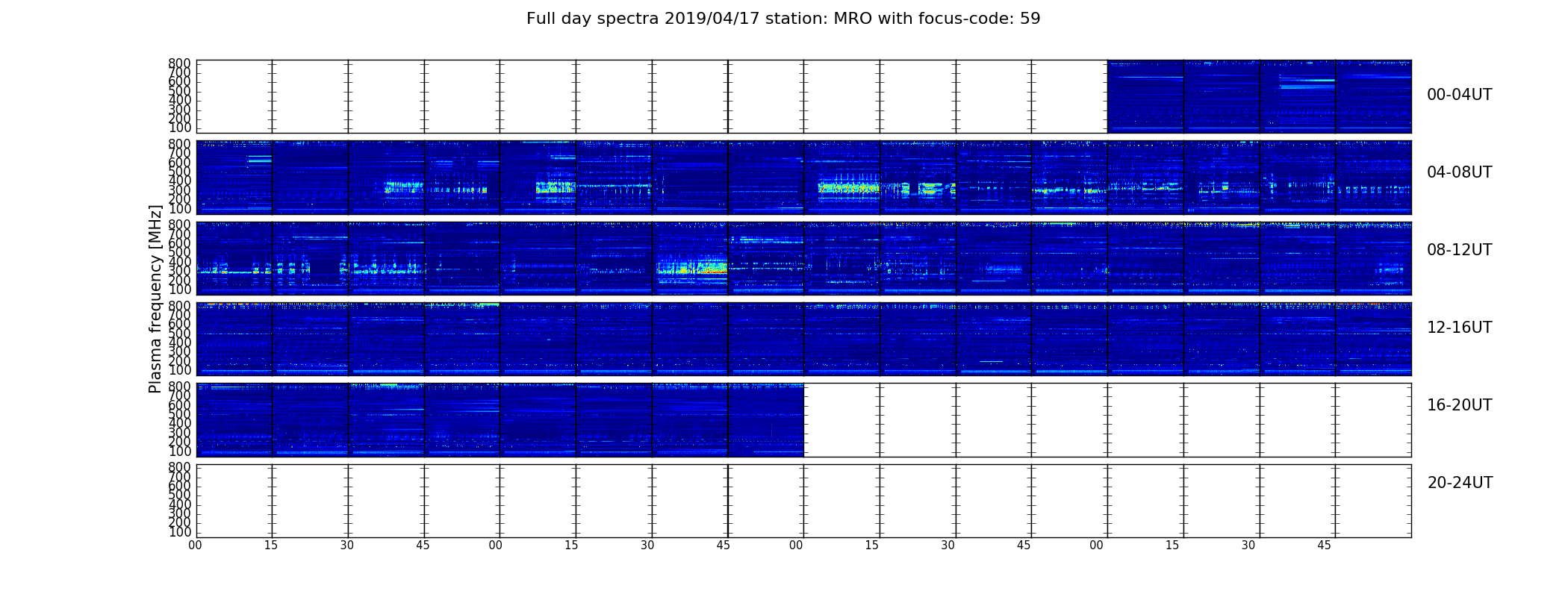 Full day spectra 2019/04/17 station: MRO with focus-code: 59

Plasma frequency [MHz]

800
700
600
500
400
300
200
100

00-04UT

800
700
600
500
400
300
200
100

04-08UT

800
700
600
500
400
300
200
100

08-12UT

800
700
600
500
400
300
200
100

12-16UT

800
700
600
500
400
300
200
100

16-20UT

800
700
600
500
400
300
200
100

20-24UT

00 15 30 45 00 15 30 45 00 15 30 45 00 15 30 45